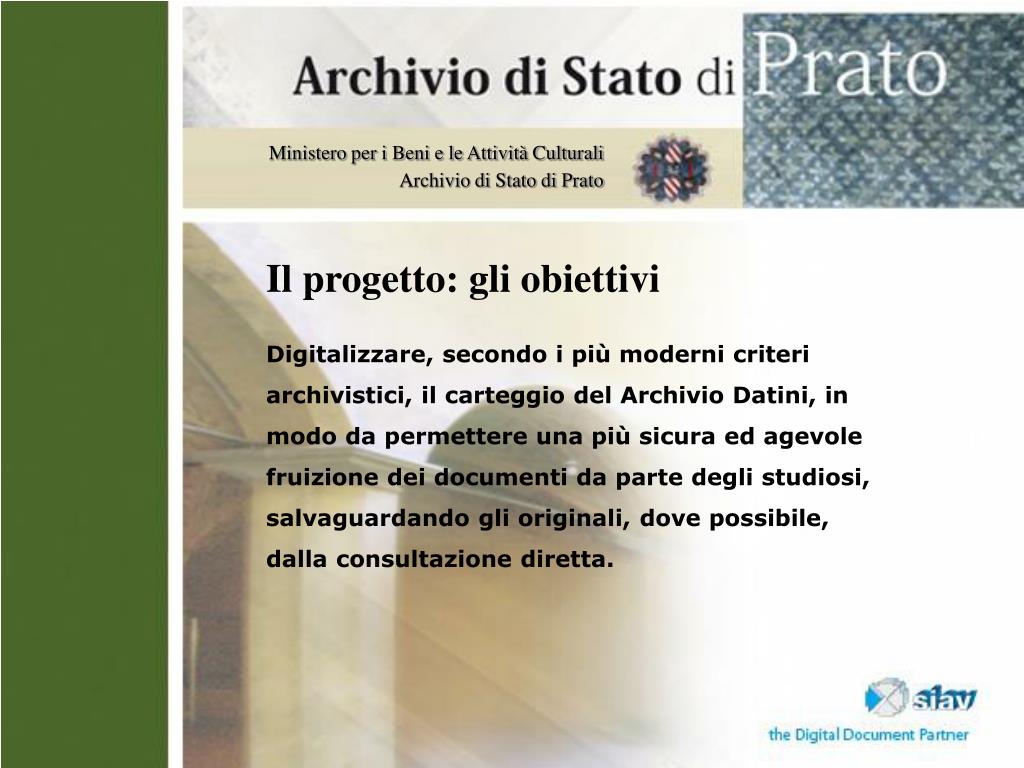 Archivio di Stato di Prato

Ministero per i Beni e le Attività Culturali
Archivio di Stato di Prato

Il progetto: gli obiettivi

Digitalizzare, secondo i più moderni criteri archivistici, il carteggio del Archivio Datini, in modo da permettere una più sicura ed agevole fruizione dei documenti da parte degli studiosi, salvaguardando gli originali, dove possibile, dalla consultazione diretta.

siav
the Digital Document Partner